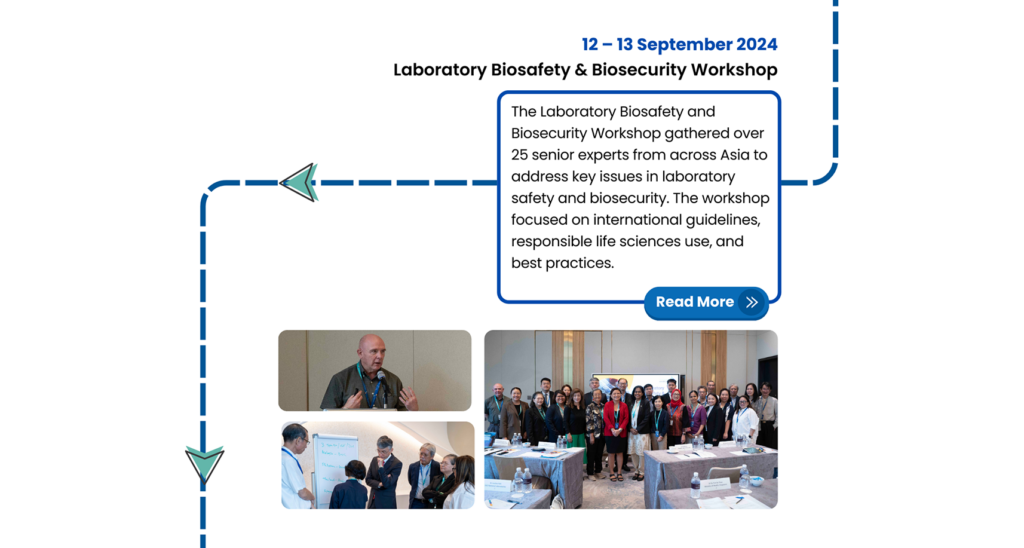 12 – 13 September 2024

Laboratory Biosafety & Biosecurity Workshop

The Laboratory Biosafety and Biosecurity Workshop gathered over 25 senior experts from across Asia to address key issues in laboratory safety and biosecurity. The workshop focused on international guidelines, responsible life sciences use, and best practices.

Read More